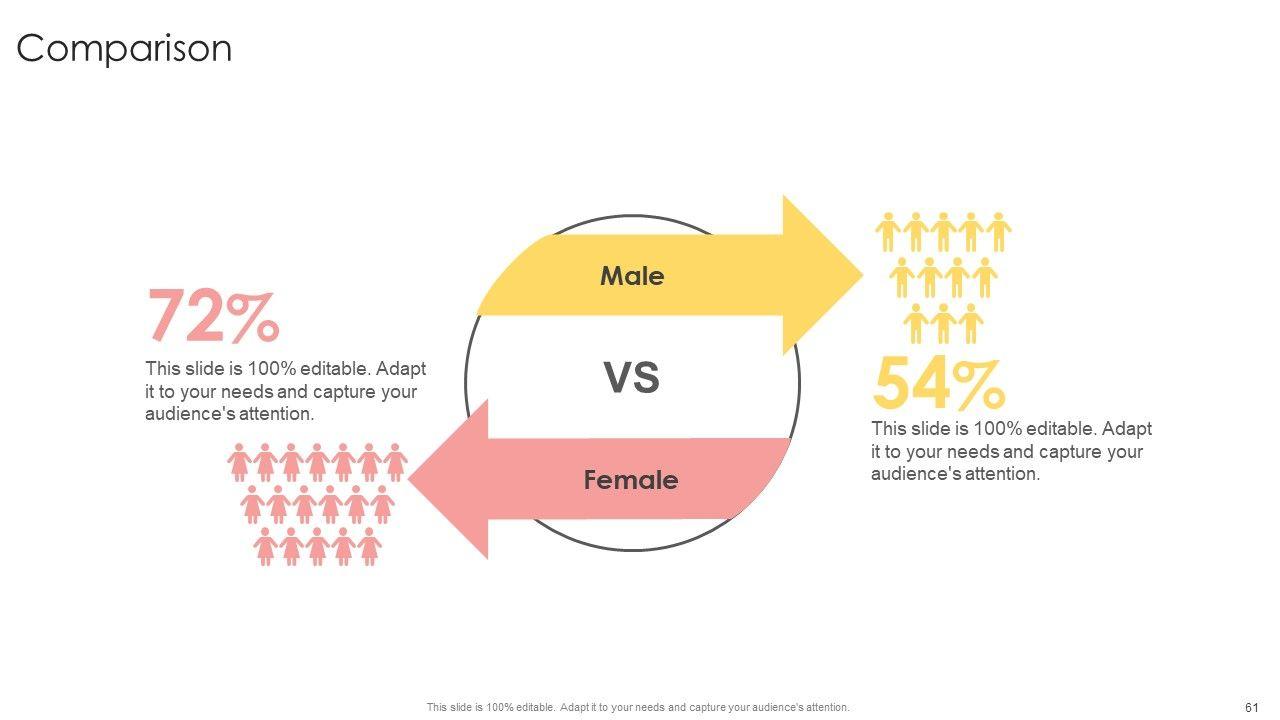 Comparison

72%

This slide is 100% editable. Adapt it to your needs and capture your audience's attention.

Male

VS

Female

54%

This slide is 100% editable. Adapt it to your needs and capture your audience's attention.

This slide is 100% editable. Adapt it to your needs and capture your audience's attention.

61